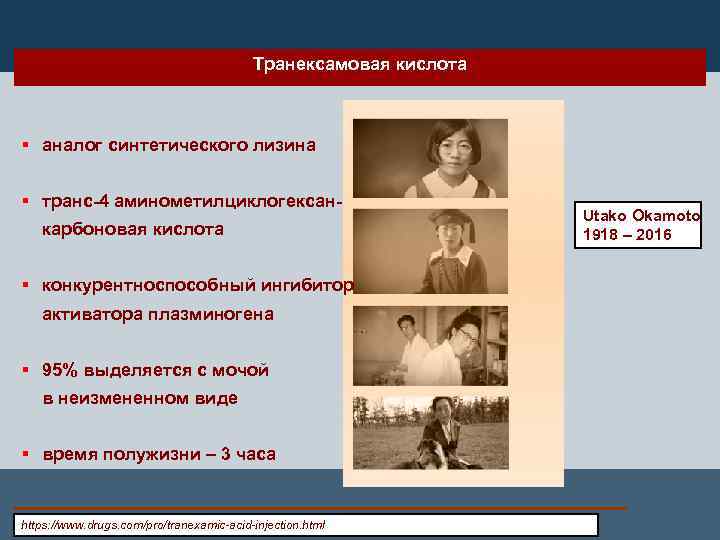 Транексамовая кислота

▪ аналог синтетического лизина

▪ транс-4 аминометилциклогексан-карбоновая кислота

▪ конкурентноспособный ингибитор активатора плазминогена

▪ 95% выделяется с мочой в неизмененном виде

▪ время полужизни – 3 часа

Utako Okamoto
1918 – 2016

https://www.drugs.com/pro/tranexamic-acid-injection.html